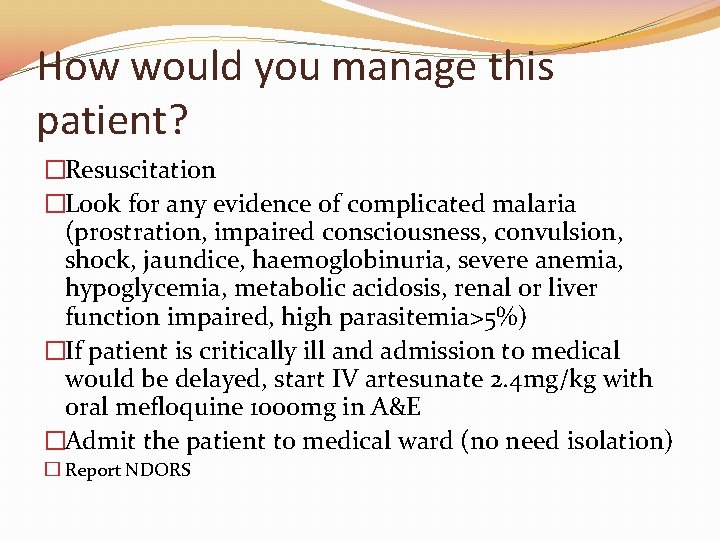 How would you manage this patient?

□Resuscitation

□Look for any evidence of complicated malaria (prostration, impaired consciousness, convulsion, shock, jaundice, haemoglobinuria, severe anemia, hypoglycemia, metabolic acidosis, renal or liver function impaired, high parasitemia>5%)

□If patient is critically ill and admission to medical would be delayed, start IV artesunate 2.4mg/kg with oral mefloquine 1000mg in A&E

□Admit the patient to medical ward (no need isolation)

□ Report NDORS